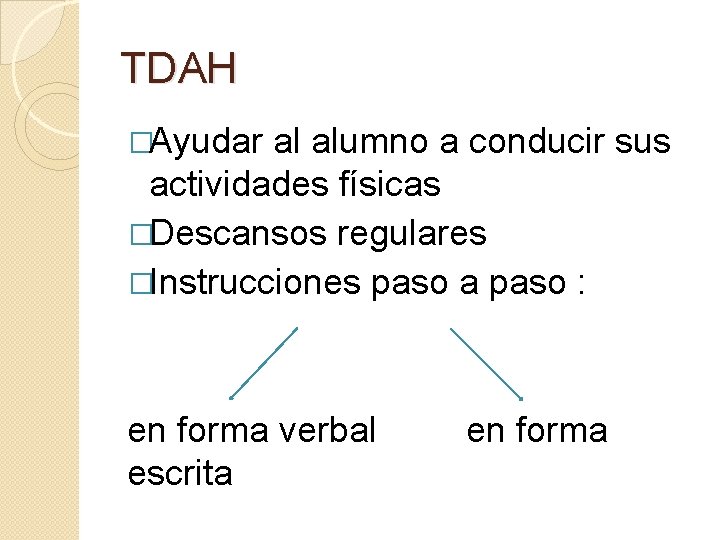 TDAH

□Ayudar al alumno a conducir sus actividades físicas

□Descansos regulares

□Instrucciones paso a paso :

en forma verbal en forma escrita